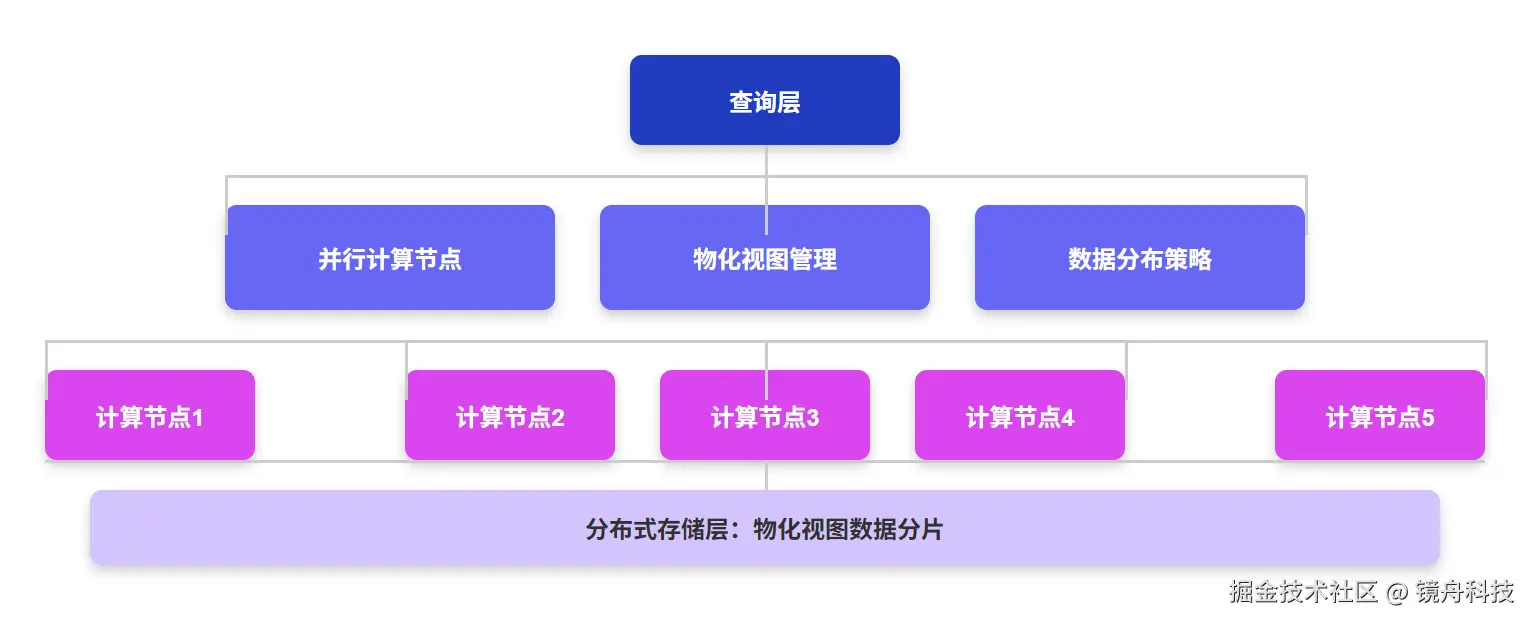 查询层

并行计算节点

物化视图管理

数据分布策略

计算节点1

计算节点2

计算节点3

计算节点4

计算节点5

分布式存储层：物化视图数据分片

掘金技术社区 @ 镜舟科技